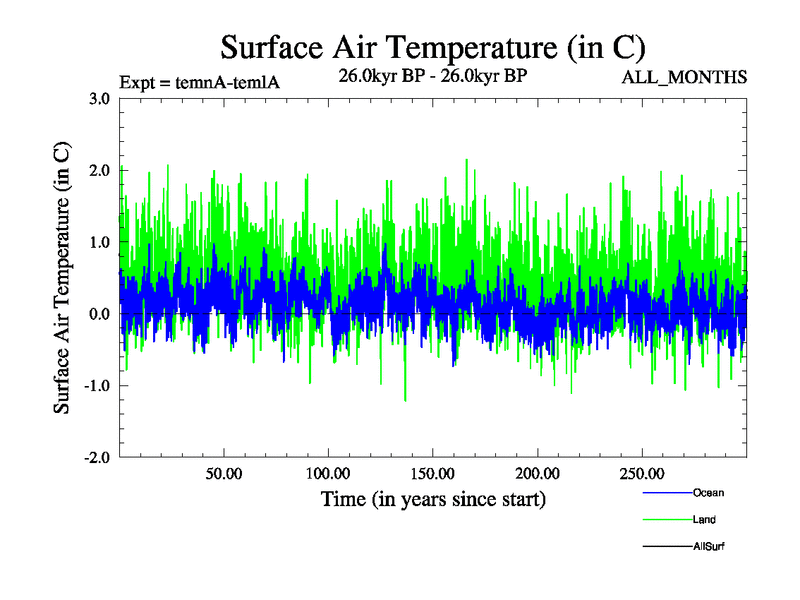 Surface Air Temperature (in C)

Expt = temnA-temlA

26.0kyr BP - 26.0kyr BP

ALL_MONTHS

Surface Air Temperature (in C)

3.0
2.0
1.0
0.0
-1.0
-2.0

50.00
100.00
150.00
200.00
250.00

Time (in years since start)

Ocean
Land
AllSurf